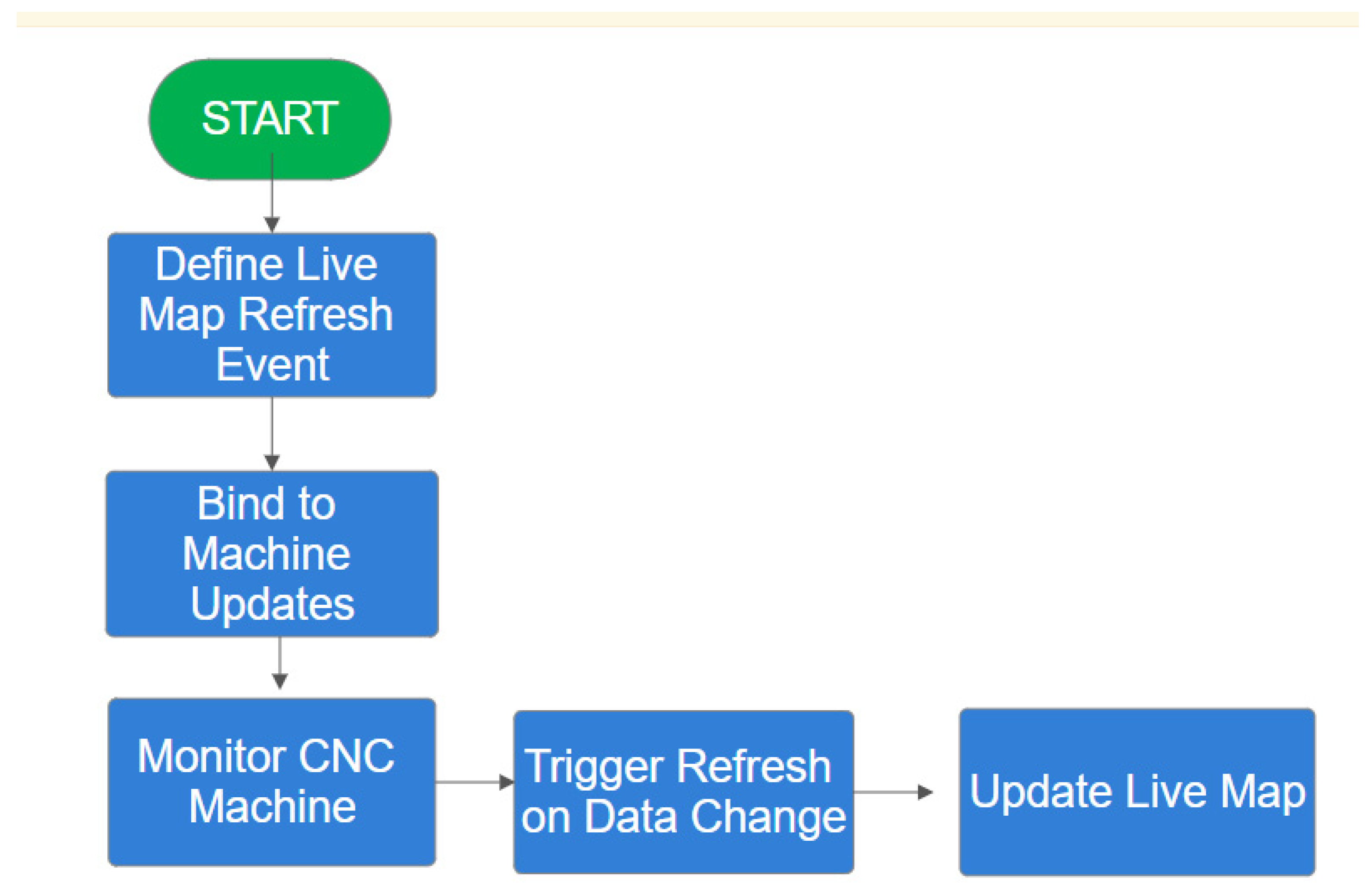 START

Define Live Map Refresh Event

Bind to Machine Updates

Monitor CNC Machine

Trigger Refresh on Data Change

Update Live Map